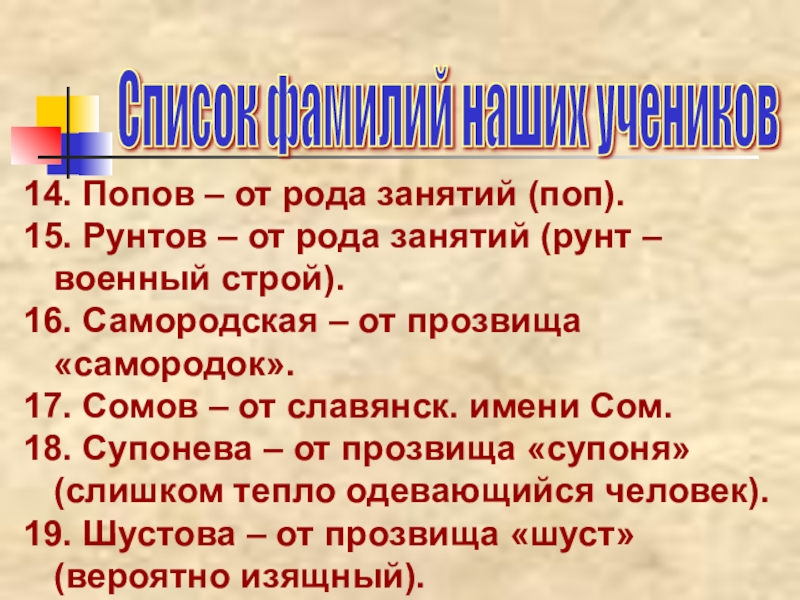 Список фамилий наших учеников

14. Попов – от рода занятий (поп).

15. Рунтов – от рода занятий (рунт – военный строй).

16. Самородская – от прозвища «самородок».

17. Сомов – от славянск. имени Сом.

18. Супонева – от прозвища «супоня» (слишком тепло одевающийся человек).

19. Шустова – от прозвища «шуст» (вероятно изящный).